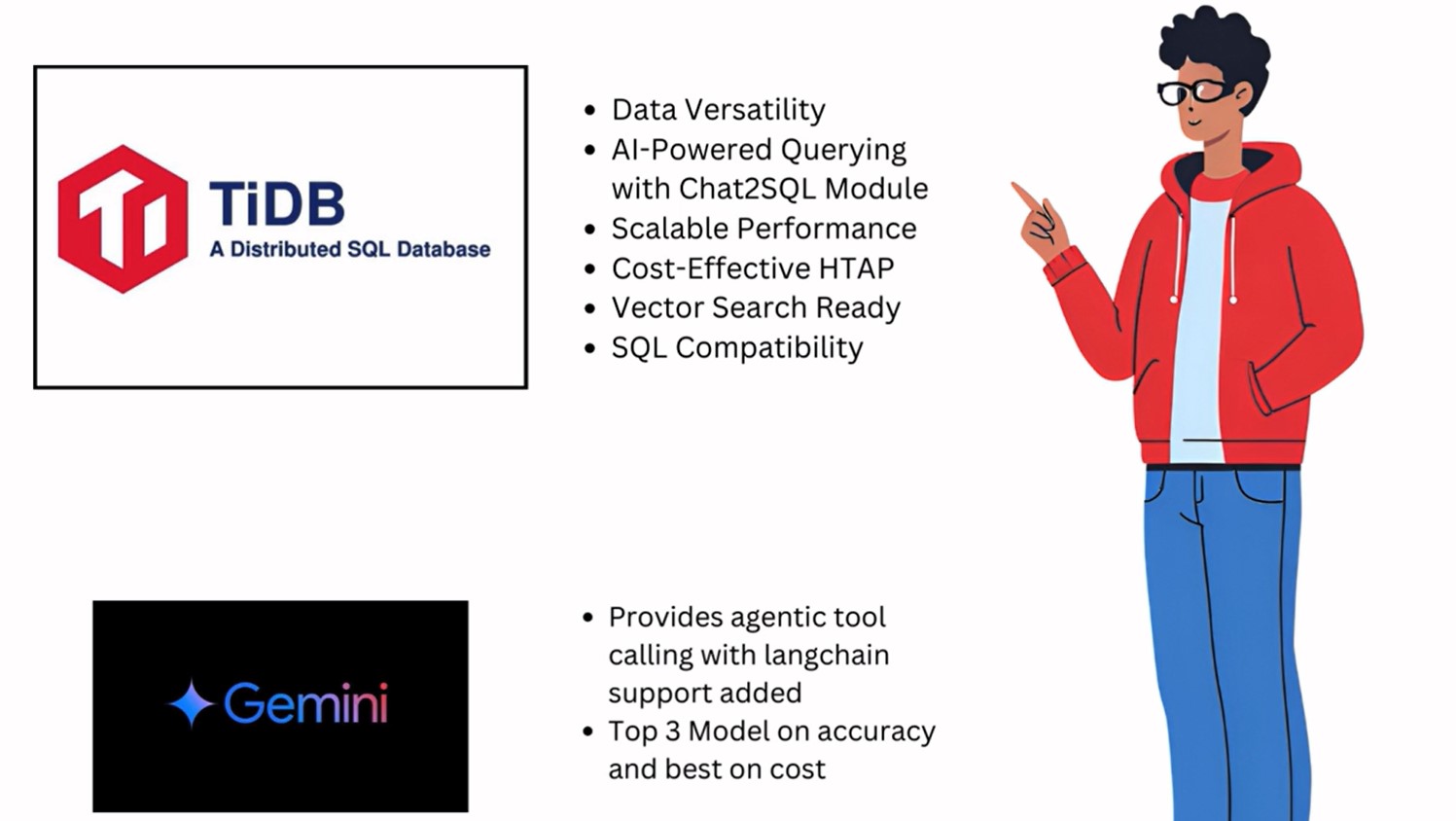 TiDB
A Distributed SQL Database

- Data Versatility
- AI-Powered Querying with Chat2SQL Module
- Scalable Performance
- Cost-Effective HTAP
- Vector Search Ready
- SQL Compatibility

Gemini

- Provides agentic tool calling with langchain support added
- Top 3 Model on accuracy and best on cost